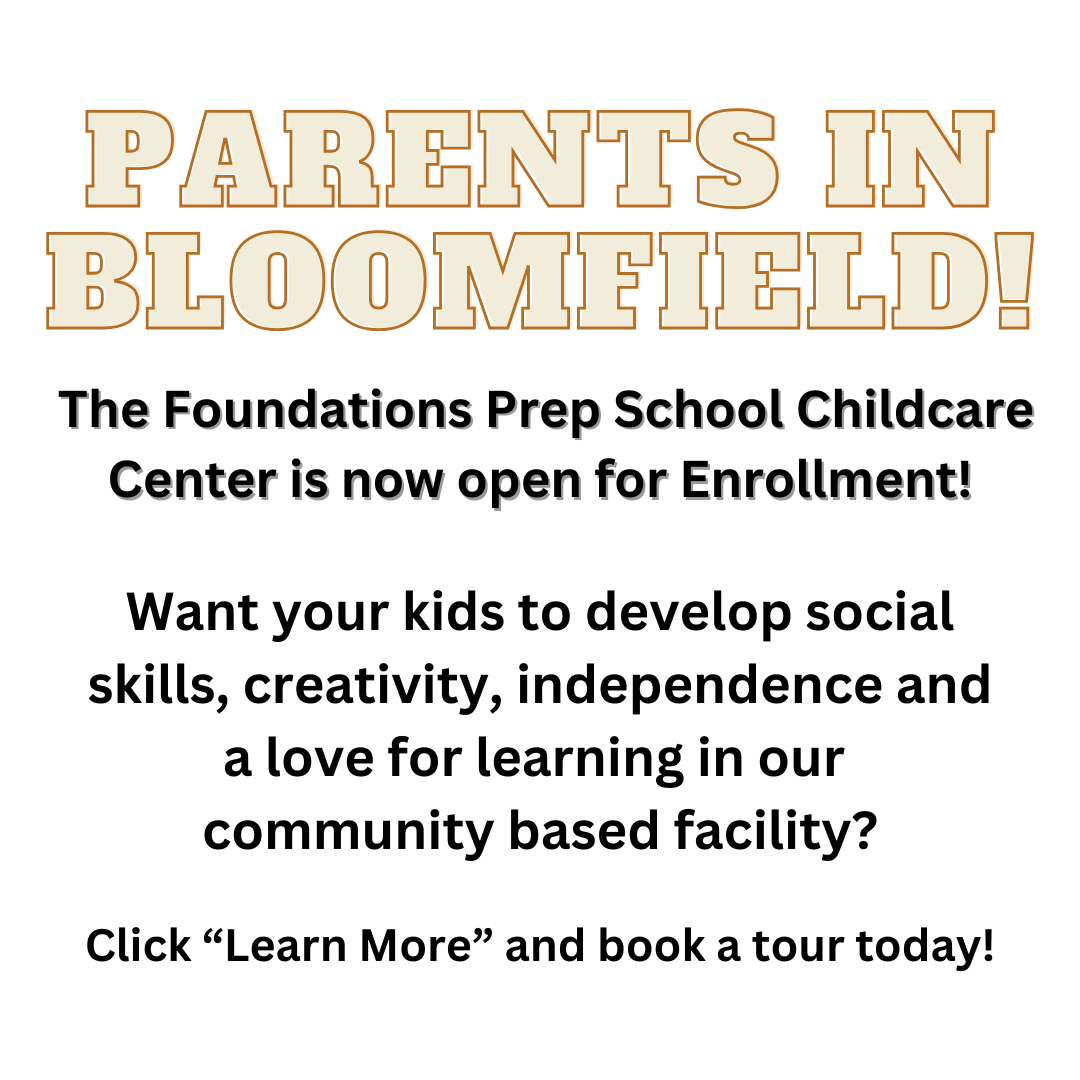 PARENTS IN BLOOMFIELD!

The Foundations Prep School Childcare Center is now open for Enrollment!

Want your kids to develop social skills, creativity, independence and a love for learning in our community based facility?

Click “Learn More” and book a tour today!